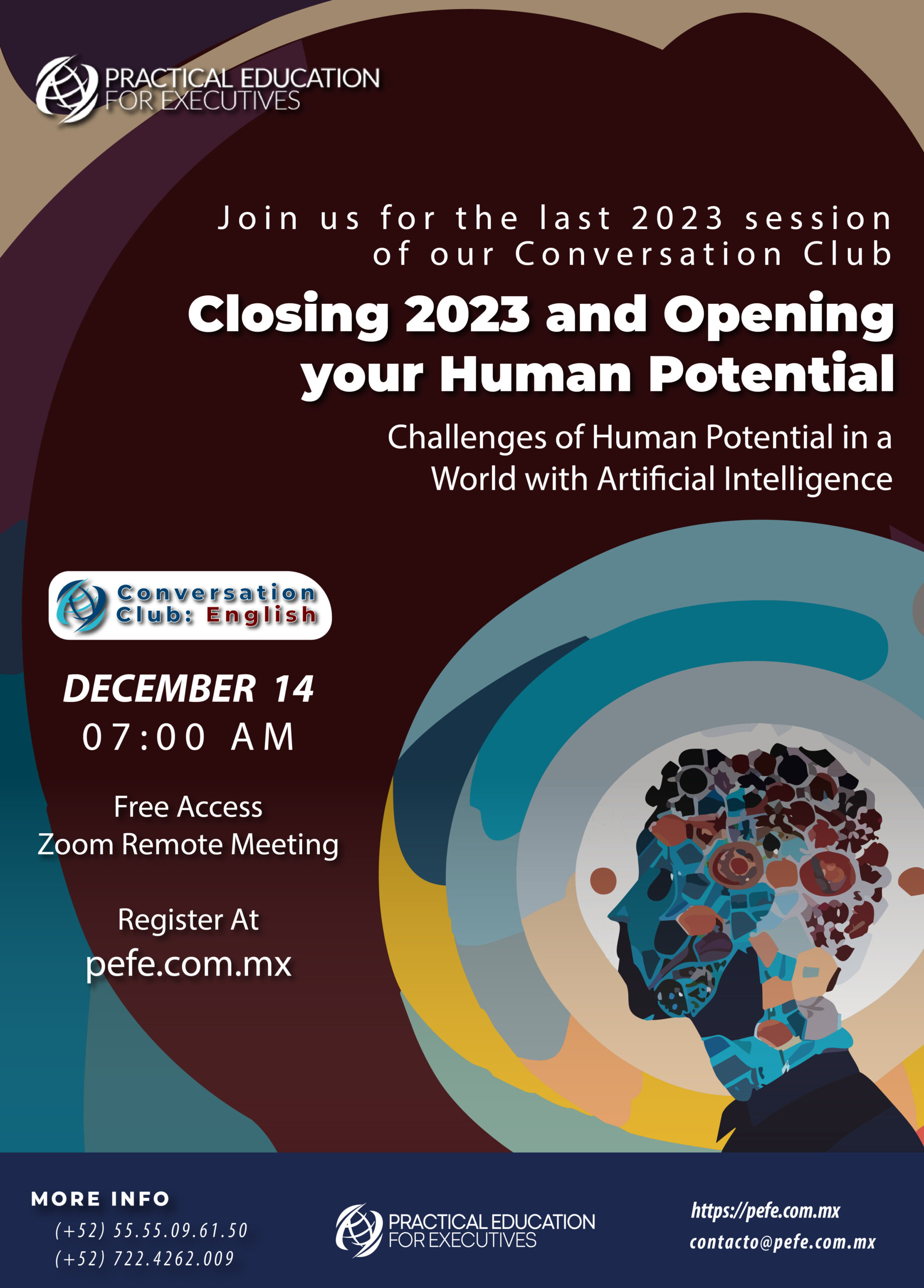 PRACTICAL EDUCATION
FOR EXECUTIVES

Join us for the last 2023 session of our Conversation Club

Closing 2023 and Opening your Human Potential

Challenges of Human Potential in a World with Artificial Intelligence

Conversation Club: English

DECEMBER 14
07:00 AM

Free Access
Zoom Remote Meeting

Register At
pefe.com.mx

MORE INFO
(+52) 55.55.09.61.50
(+52) 722.4262.009

PRACTICAL EDUCATION
FOR EXECUTIVES

https://pefe.com.mx
contacto@pefe.com.mx